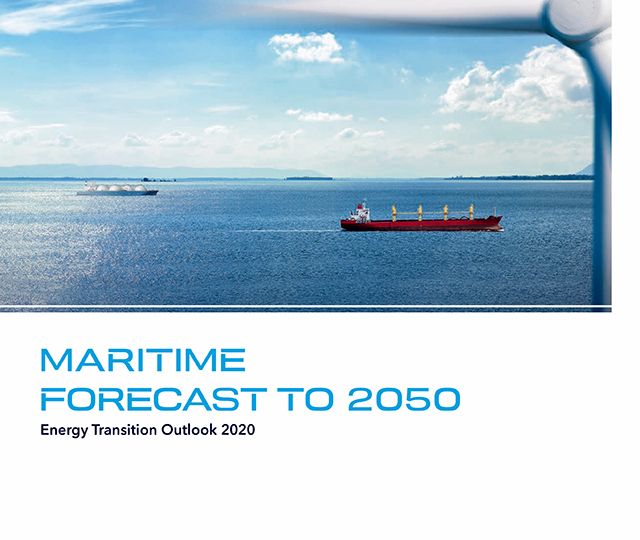 MARITIME
FORECAST TO 2050

Energy Transition Outlook 2020